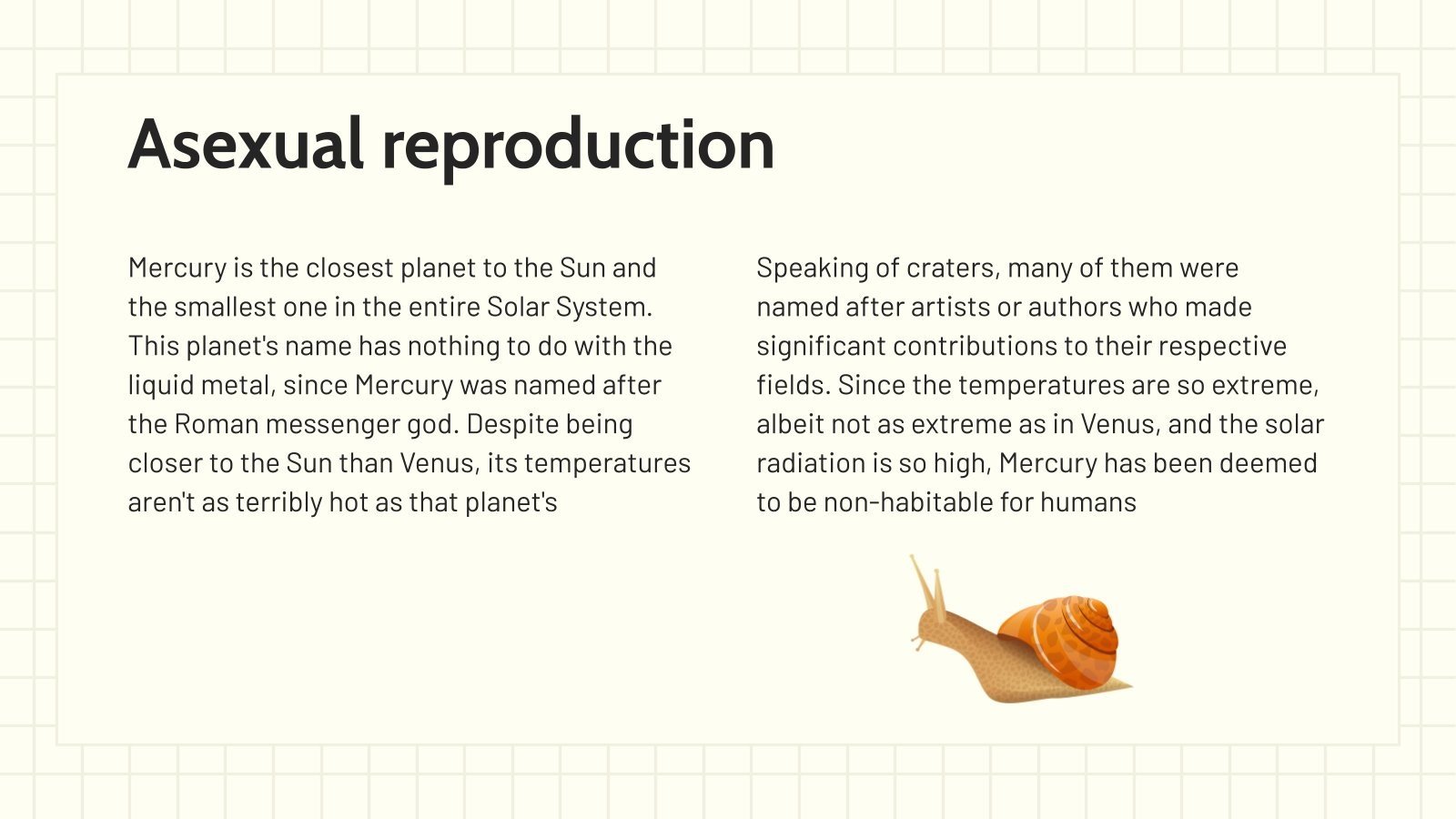 Asexual reproduction

Mercury is the closest planet to the Sun and the smallest one in the entire Solar System. This planet's name has nothing to do with the liquid metal, since Mercury was named after the Roman messenger god. Despite being closer to the Sun than Venus, its temperatures aren't as terribly hot as that planet's

Speaking of craters, many of them were named after artists or authors who made significant contributions to their respective fields. Since the temperatures are so extreme, albeit not as extreme as in Venus, and the solar radiation is so high, Mercury has been deemed to be non-habitable for humans